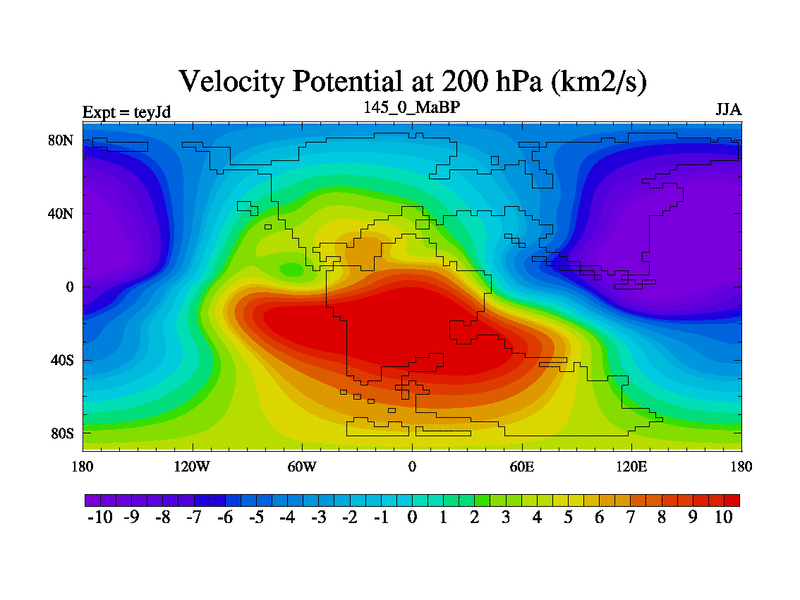 Velocity Potential at 200 hPa (km2/s)

Expt = teyJd
145_0_MaBP
JJA

80N
40N
0
40S
80S

180
120W
60W
0
60E
120E
180

-10 -9 -8 -7 -6 -5 -4 -3 -2 -1 0 1 2 3 4 5 6 7 8 9 10